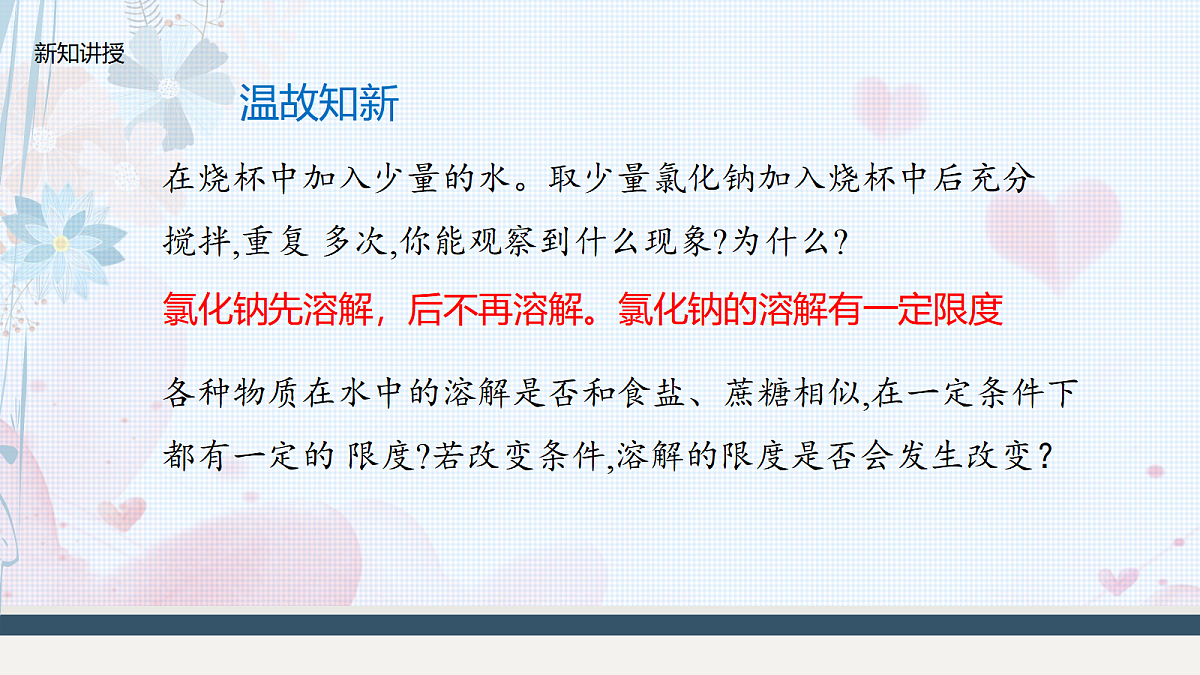 新知讲授

温故知新

在烧杯中加入少量的水。取少量氯化钠加入烧杯中后充分搅拌,重复 多次,你能观察到什么现象?为什么?

氯化钠先溶解，后不再溶解。氯化钠的溶解有一定限度

各种物质在水中的溶解是否和食盐、蔗糖相似,在一定条件下都有一定的 限度?若改变条件,溶解的限度是否会发生改变？